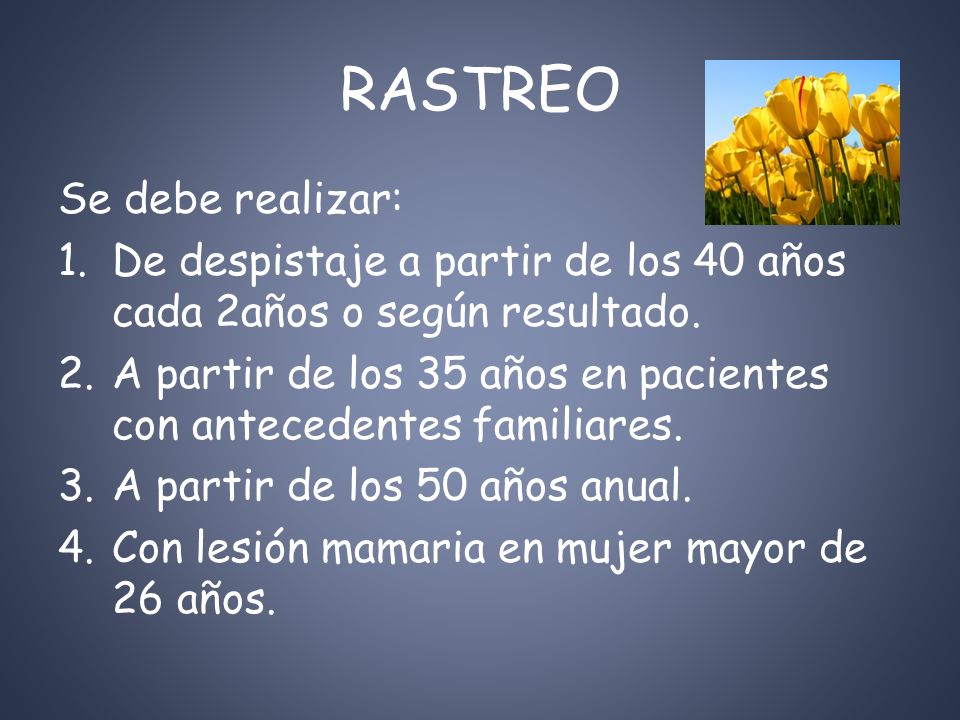 RASTREO

Se debe realizar:

1. De despistaje a partir de los 40 años cada 2años o según resultado.
2. A partir de los 35 años en pacientes con antecedentes familiares.
3. A partir de los 50 años anual.
4. Con lesión mamaria en mujer mayor de 26 años.